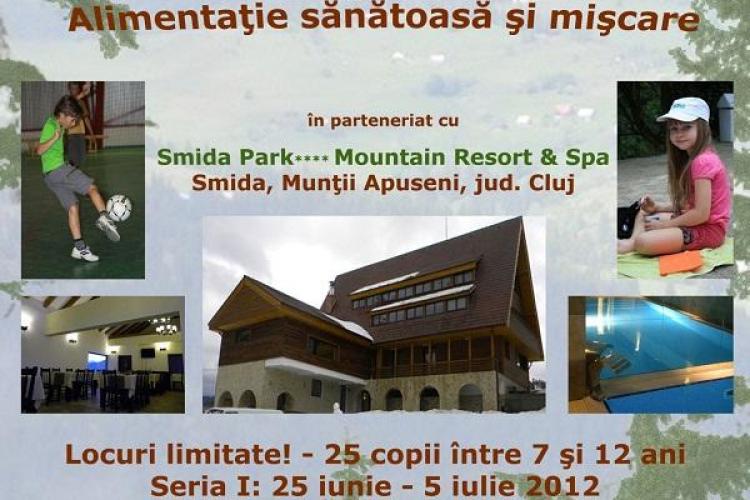 Alimentaţie sănătoasă şi mişcare

în parteneriat cu

Smida Park**** Mountain Resort & Spa
Smida, Munţii Apuseni, jud. Cluj

Locuri limitate! - 25 copii între 7 şi 12 ani
Seria I: 25 iunie - 5 iulie 2012